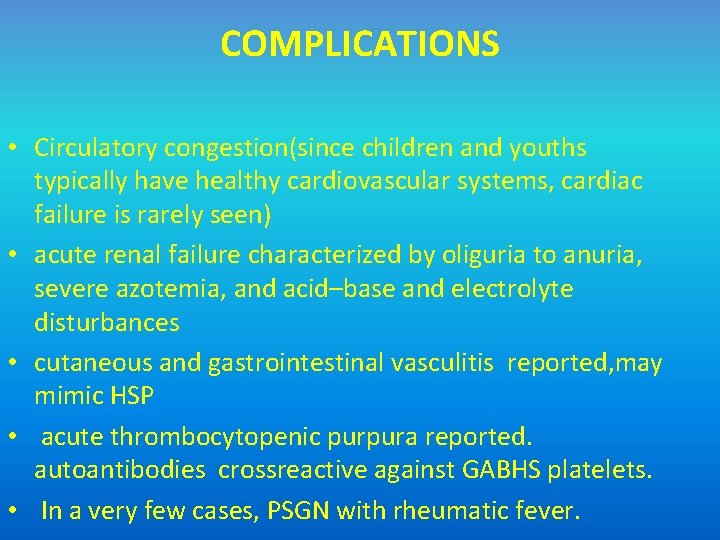 COMPLICATIONS

• Circulatory congestion(since children and youths typically have healthy cardiovascular systems, cardiac failure is rarely seen)
• acute renal failure characterized by oliguria to anuria, severe azotemia, and acid–base and electrolyte disturbances
• cutaneous and gastrointestinal vasculitis reported,may mimic HSP
• acute thrombocytopenic purpura reported. autoantibodies crossreactive against GABHS platelets.
• In a very few cases, PSGN with rheumatic fever.